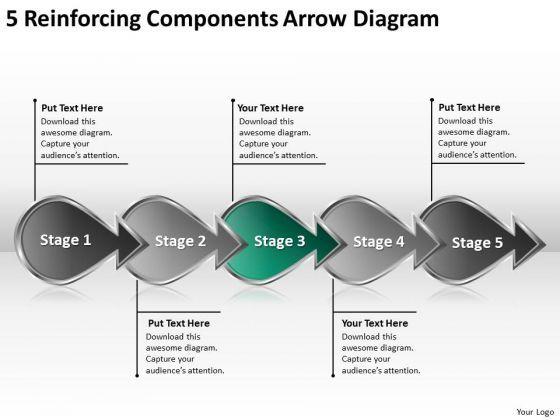 5 Reinforcing Components Arrow Diagram

Put Text Here
Download this awesome diagram. Capture your audience's attention.

Your Text Here
Download this awesome diagram. Capture your audience's attention.

Put Text Here
Download this awesome diagram. Capture your audience's attention.

Stage 1

Stage 2

Stage 3

Stage 4

Stage 5

Put Text Here
Download this awesome diagram. Capture your audience's attention.

Your Text Here
Download this awesome diagram. Capture your audience's attention.

Your Logo